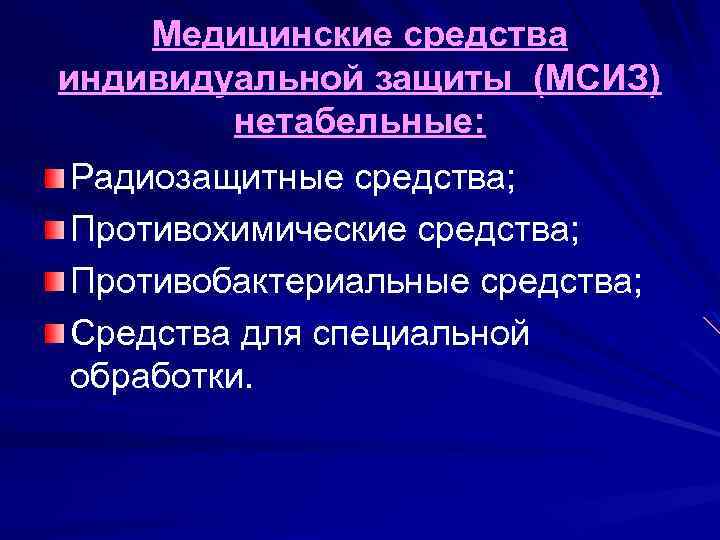 Медицинские средства индивидуальной защиты (МСИЗ) нетабельные:

Радиозащитные средства;

Противохимические средства;

Противобактериальные средства;

Средства для специальной обработки.